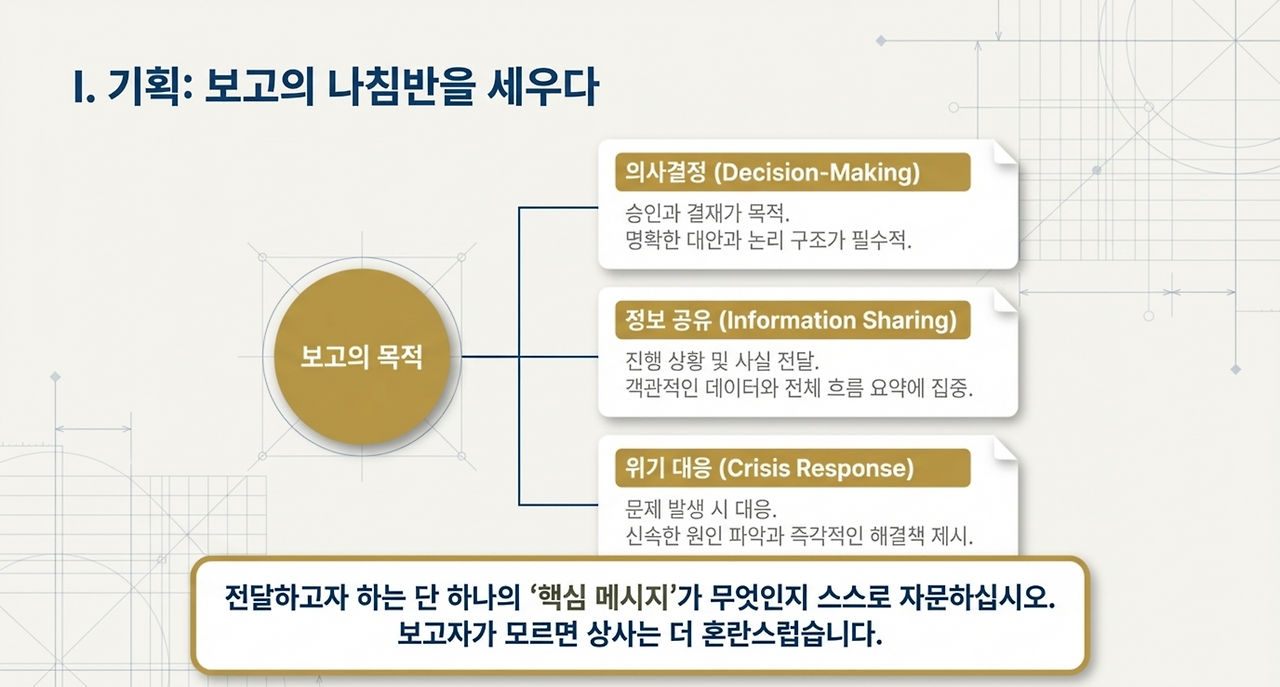 I. 기획: 보고의 나침반을 세우다

보고의 목적

의사결정 (Decision-Making)
승인과 결재가 목적.
명확한 대안과 논리 구조가 필수적.

정보 공유 (Information Sharing)
진행 상황 및 사실 전달.
객관적인 데이터와 전체 흐름 요약에 집중.

위기 대응 (Crisis Response)
문제 발생 시 대응.
신속한 원인 파악과 즉각적인 해결책 제시.

전달하고자 하는 단 하나의 '핵심 메시지'가 무엇인지 스스로 자문하십시오.
보고자가 모르면 상사는 더 혼란스럽습니다.